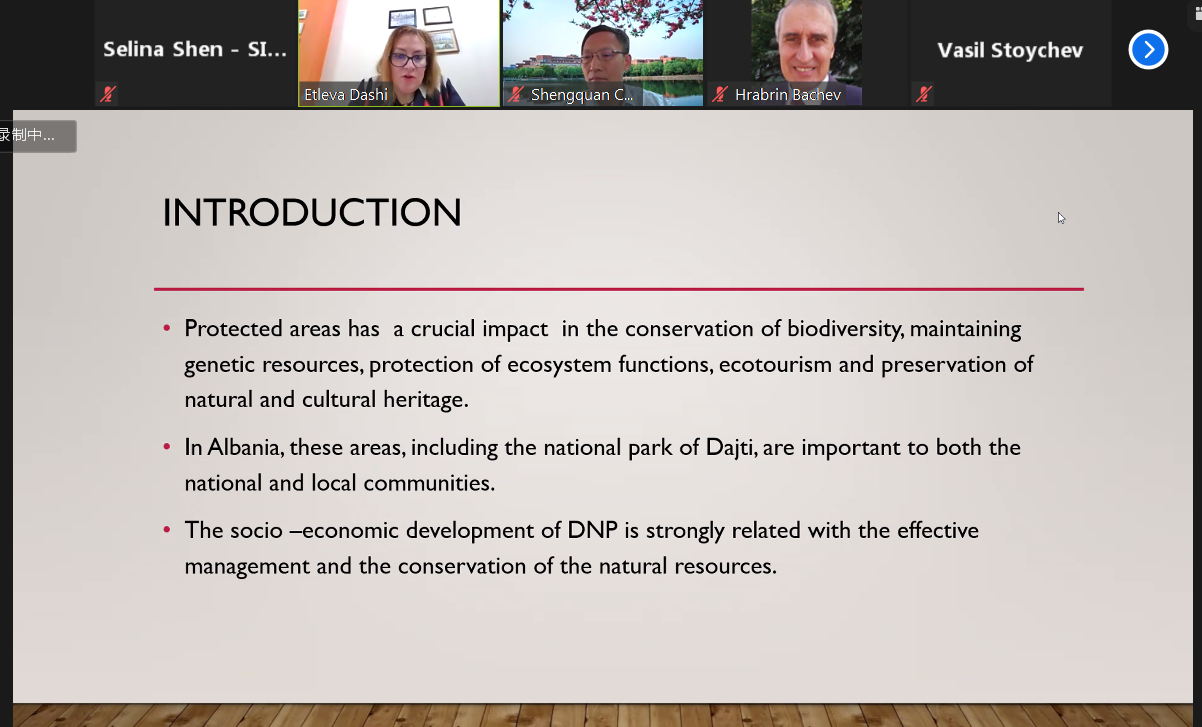 Selina Shen - SI...

Etleva Dashi

Shengquan C...

Hrabrin Bachev

Vasil Stoychev

录制中...

INTRODUCTION

• Protected areas has a crucial impact in the conservation of biodiversity, maintaining genetic resources, protection of ecosystem functions, ecotourism and preservation of natural and cultural heritage.

• In Albania, these areas, including the national park of Dajti, are important to both the national and local communities.

• The socio –economic development of DNP is strongly related with the effective management and the conservation of the natural resources.